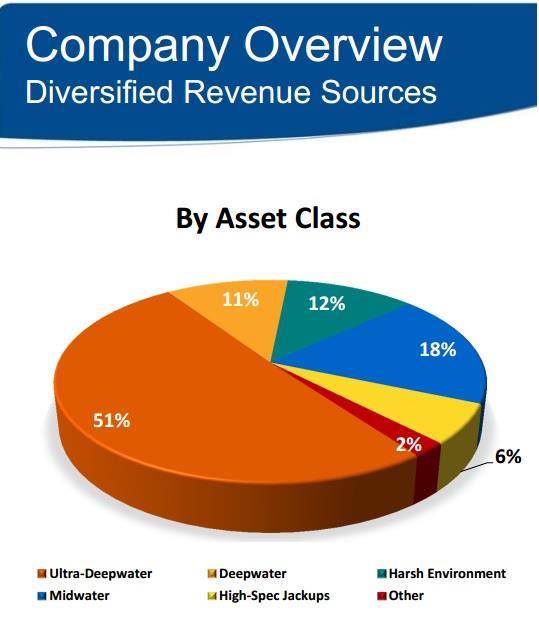 Company Overview
Diversified Revenue Sources

By Asset Class

11%
12%
18%
51%
2%
6%

Ultra-Deepwater
Deepwater
Harsh Environment
Midwater
High-Spec Jackups
Other